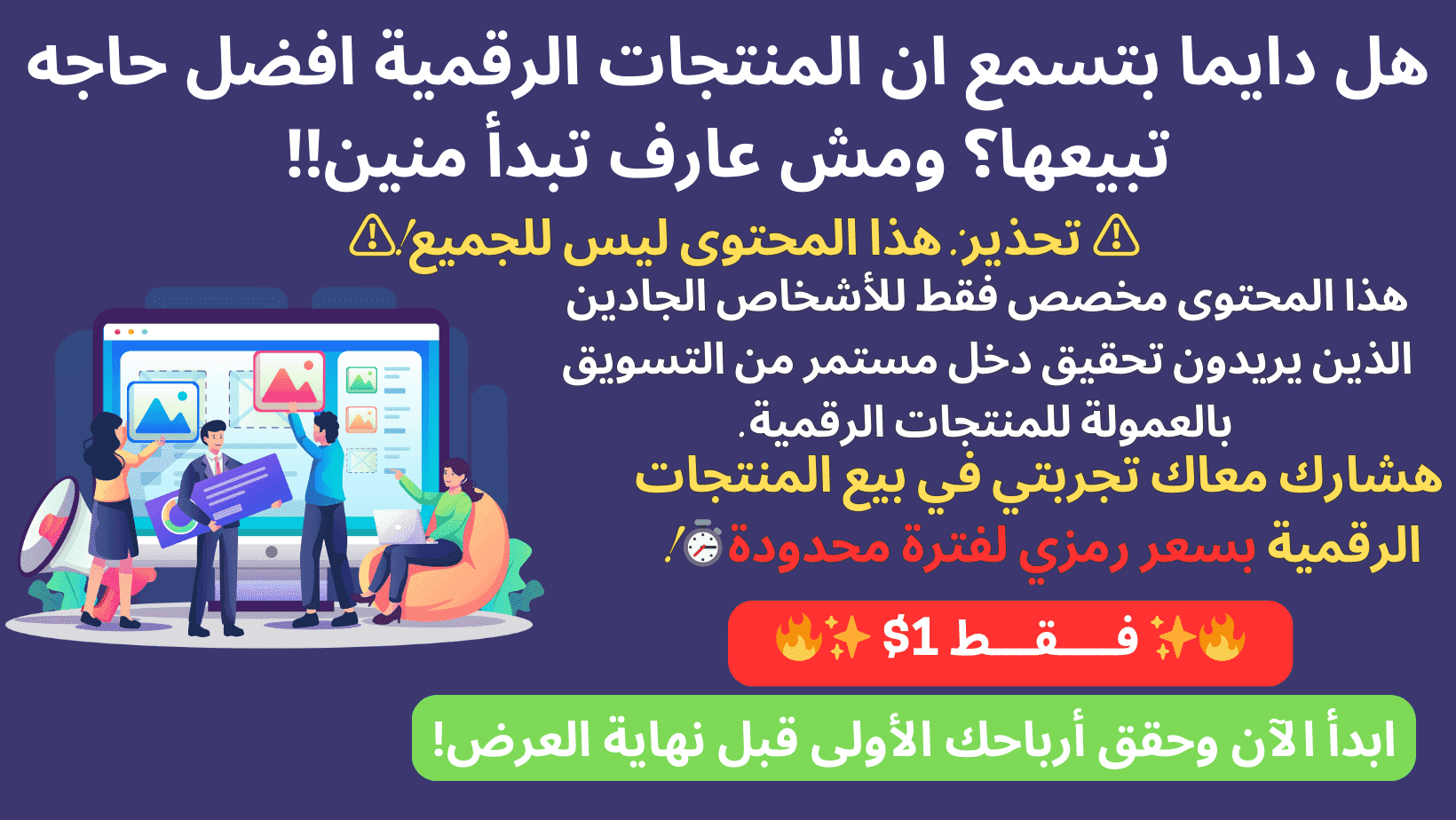 هل دايما بتسمع ان المنتجات الرقمية افضل حاجه تبيعها؟ ومش عارف تبدأ منين!!

⚠️ تحذير: هذا المحتوى ليس للجميع!⚠️

هذا المحتوى مخصص فقط للأشخاص الجادين الذين يريدون تحقيق دخل مستمر من التسويق بالعمولة للمنتجات الرقمية.

هشارك معاك تجربتي في بيع المنتجات الرقمية بسعر رمزي لفترة محدودة⏱️!

🔥✨ فـــقـــط 1$ ✨🔥

ابدأ الآن وحقق أرباحك الأولى قبل نهاية العرض!